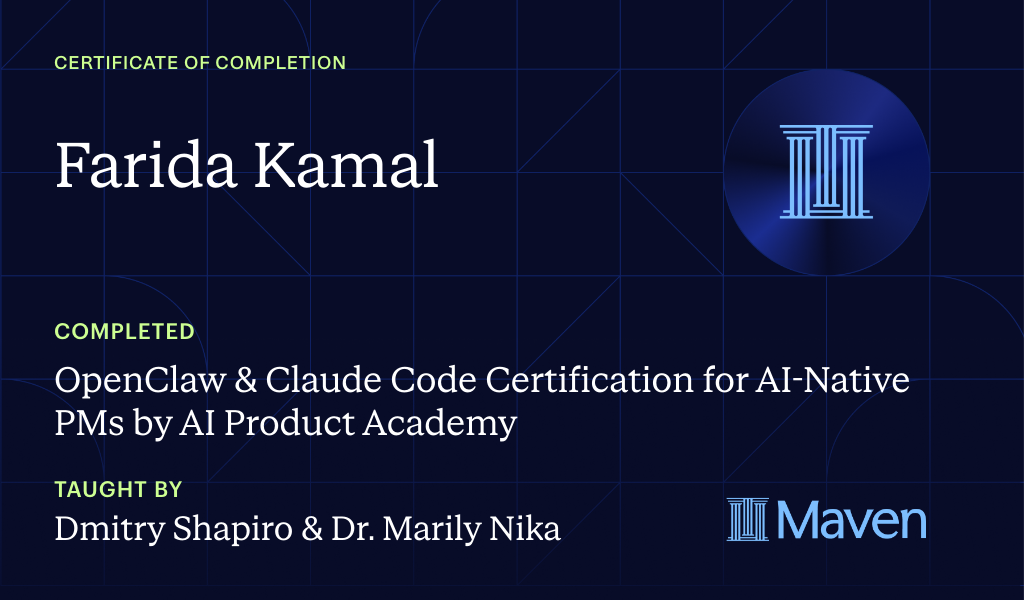 CERTIFICATE OF COMPLETION

Farida Kamal

COMPLETED

OpenClaw & Claude Code Certification for AI-Native PMs by AI Product Academy

TAUGHT BY

Dmitry Shapiro & Dr. Marily Nika

Maven